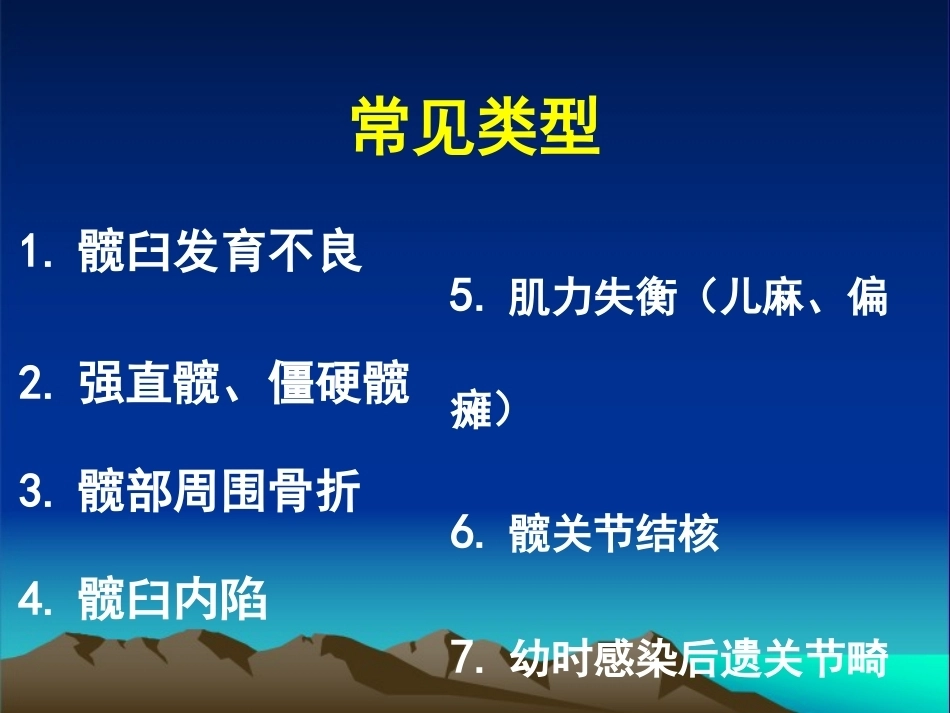 常见类型

1. 髋臼发育不良

2. 强直髋、僵硬髋

3. 髋部周围骨折

4. 髋臼内陷

5. 肌力失衡（儿麻、偏瘫）

6. 髋关节结核

7. 幼时感染后遗关节畸